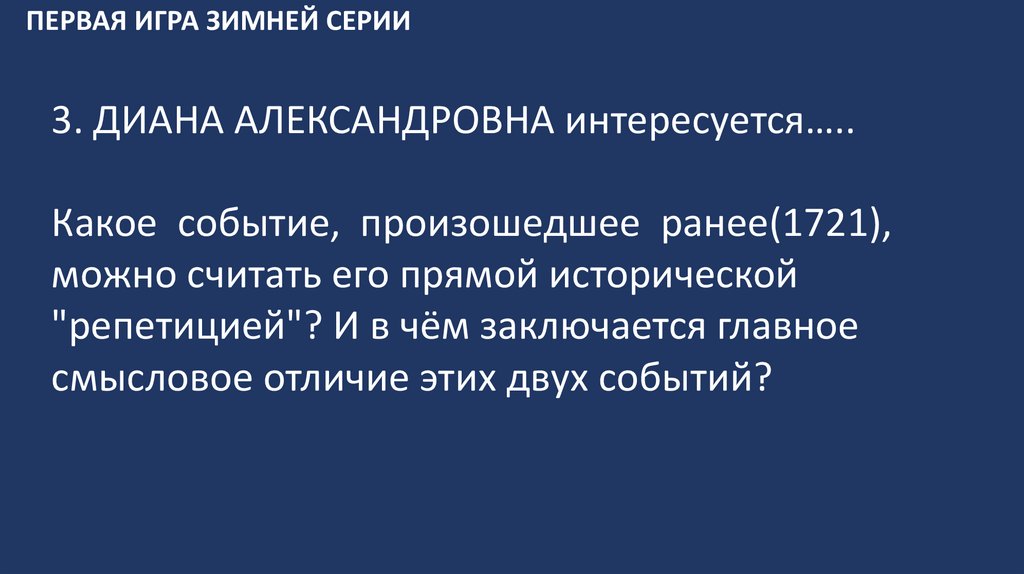 ПЕРВАЯ ИГРА ЗИМНЕЙ СЕРИИ

3. ДИАНА АЛЕКСАНДРОВНА интересуется…..

Какое событие, произошедшее ранее(1721), можно считать его прямой исторической "репетицией"? И в чём заключается главное смысловое отличие этих двух событий?